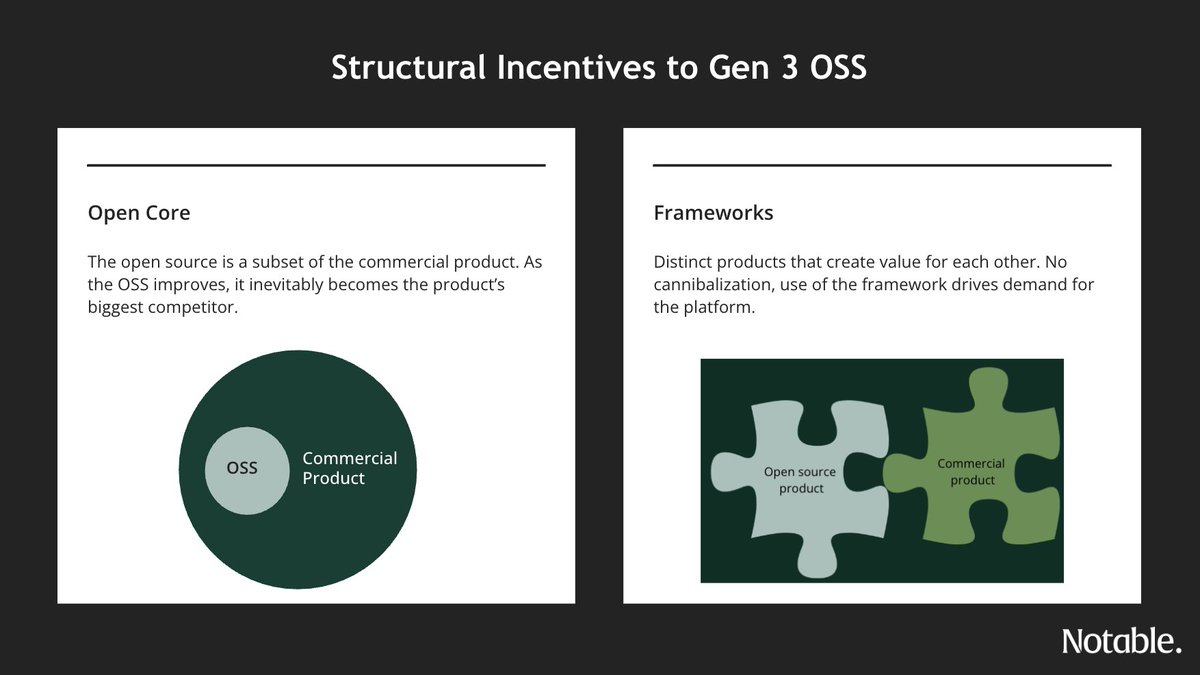 Structural Incentives to Gen 3 OSS

Open Core

The open source is a subset of the commercial product. As the OSS improves, it inevitably becomes the product's biggest competitor.

OSS

Commercial Product

Frameworks

Distinct products that create value for each other. No cannibalization, use of the framework drives demand for the platform.

Open source product

Commercial product

Notable.